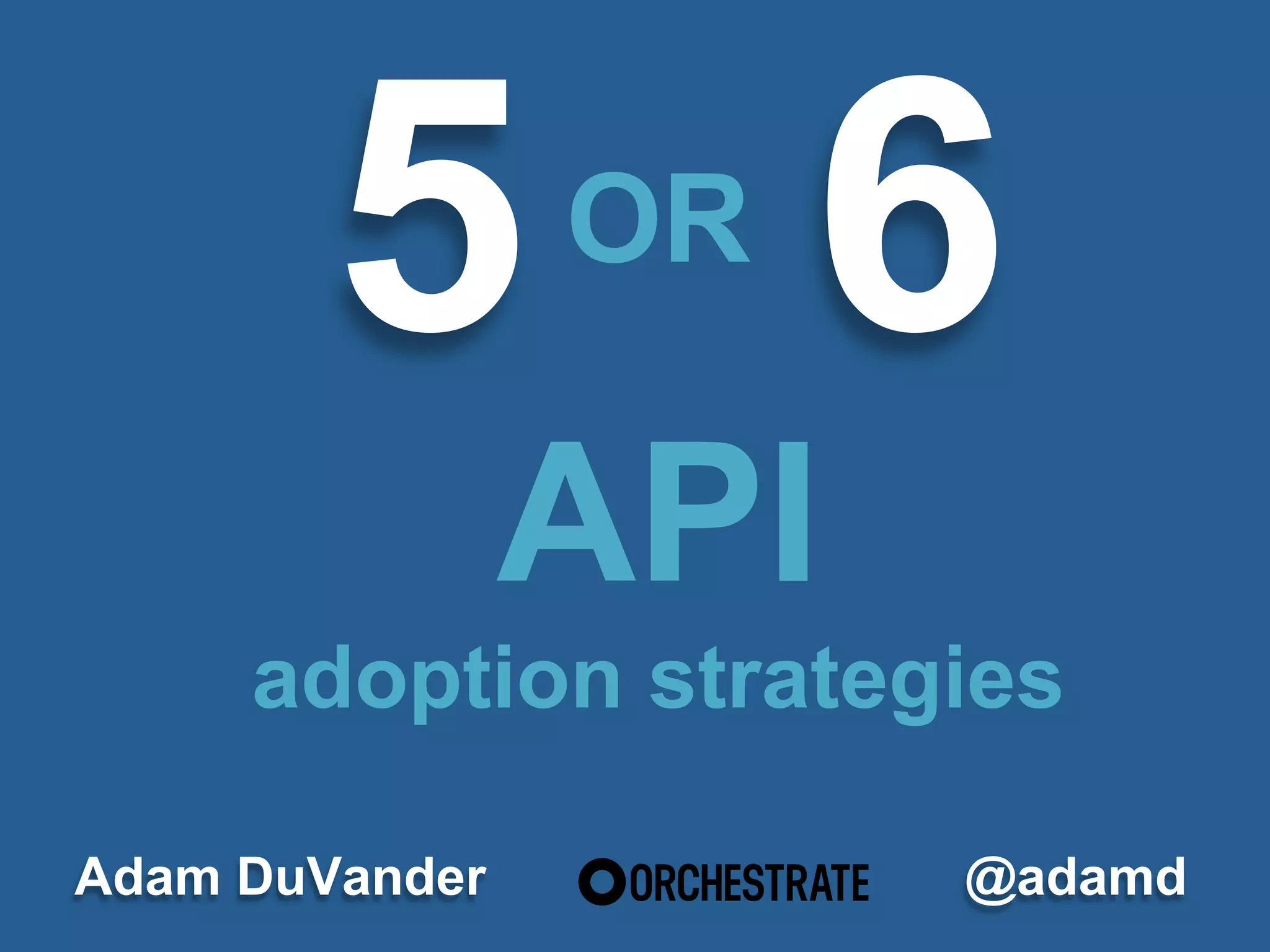 5 OR 6

API

adoption strategies

Adam DuVander ORCHESTRATE @adamd